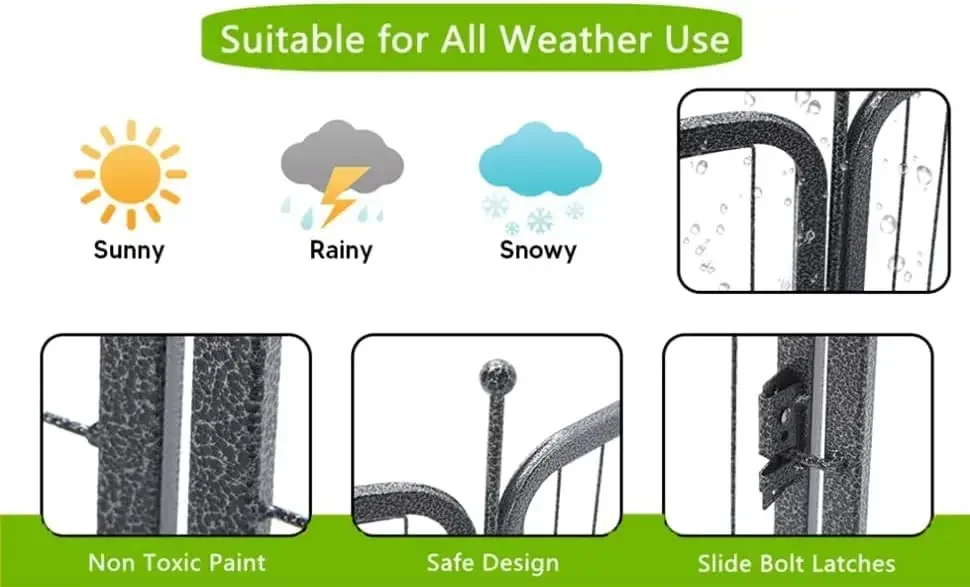 Suitable for All Weather Use

Sunny

Rainy

Snowy

Non Toxic Paint

Safe Design

Slide Bolt Latches